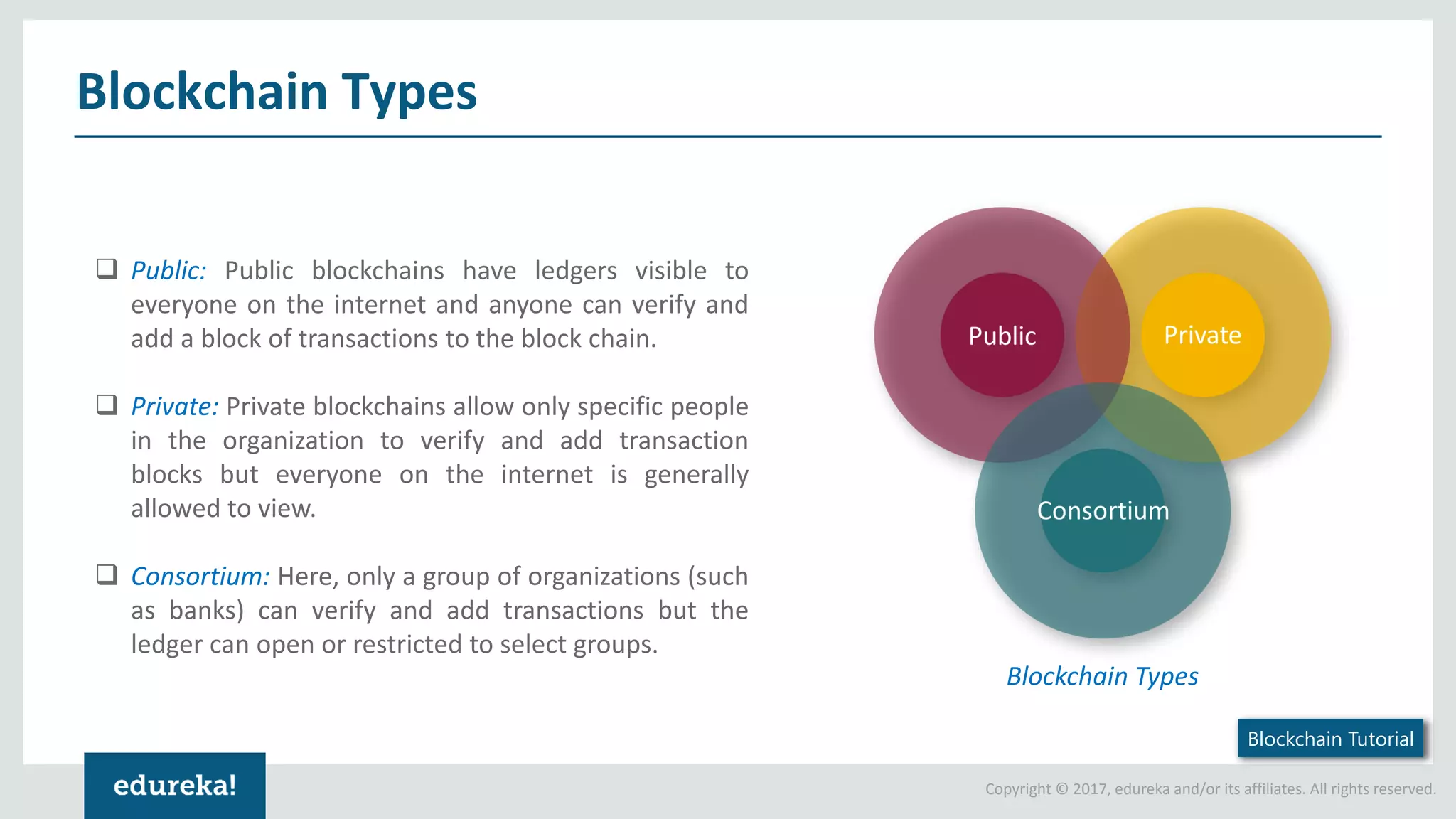 Blockchain Types

❑ Public: Public blockchains have ledgers visible to everyone on the internet and anyone can verify and add a block of transactions to the block chain.

❑ Private: Private blockchains allow only specific people in the organization to verify and add transaction blocks but everyone on the internet is generally allowed to view.

❑ Consortium: Here, only a group of organizations (such as banks) can verify and add transactions but the ledger can open or restricted to select groups.

Public
Private
Consortium

Blockchain Types

Blockchain Tutorial

edureka!

Copyright © 2017, edureka and/or its affiliates. All rights reserved.